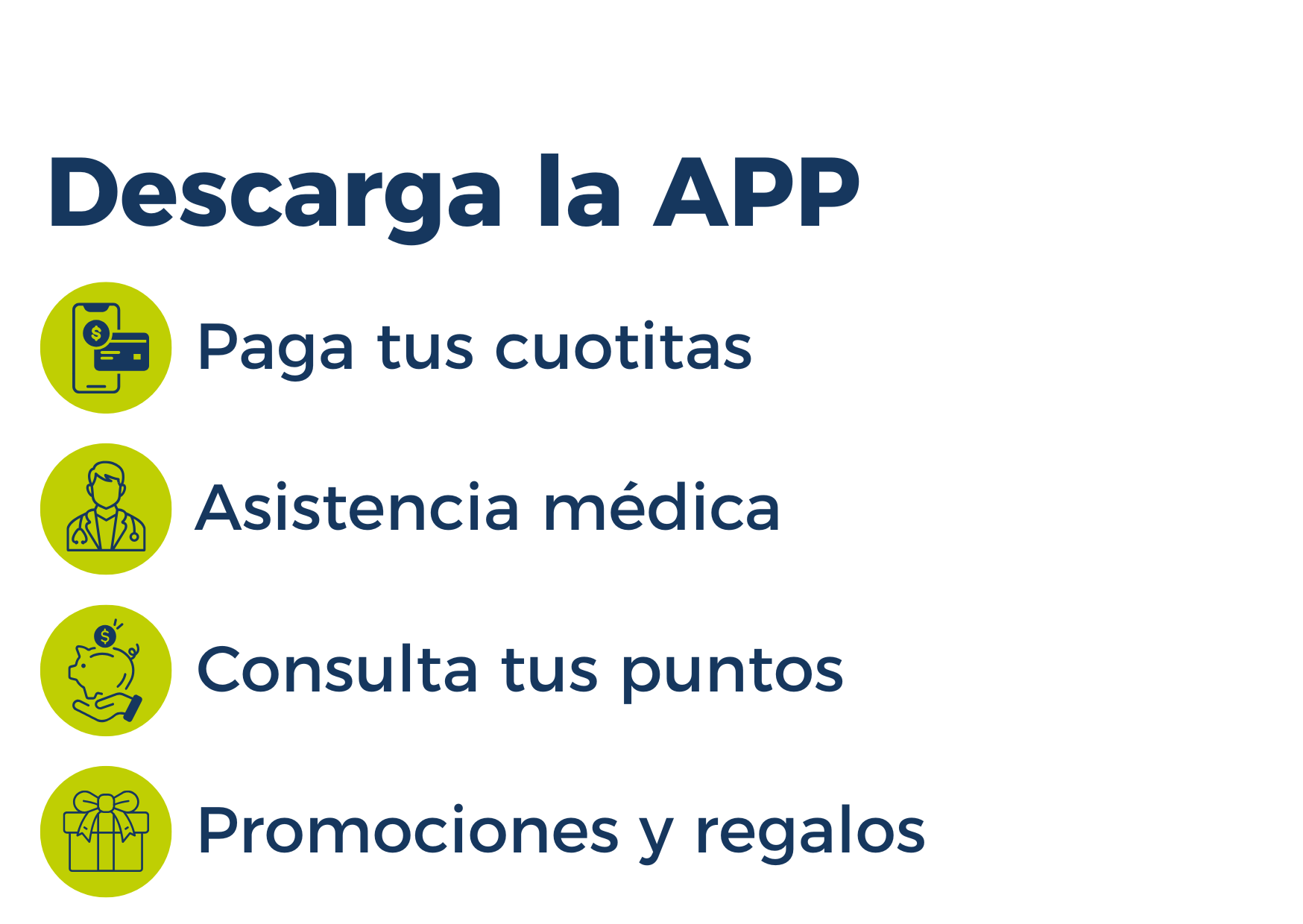 Descarga la APP

Paga tus cuotitas

Asistencia médica

Consulta tus puntos

Promociones y regalos